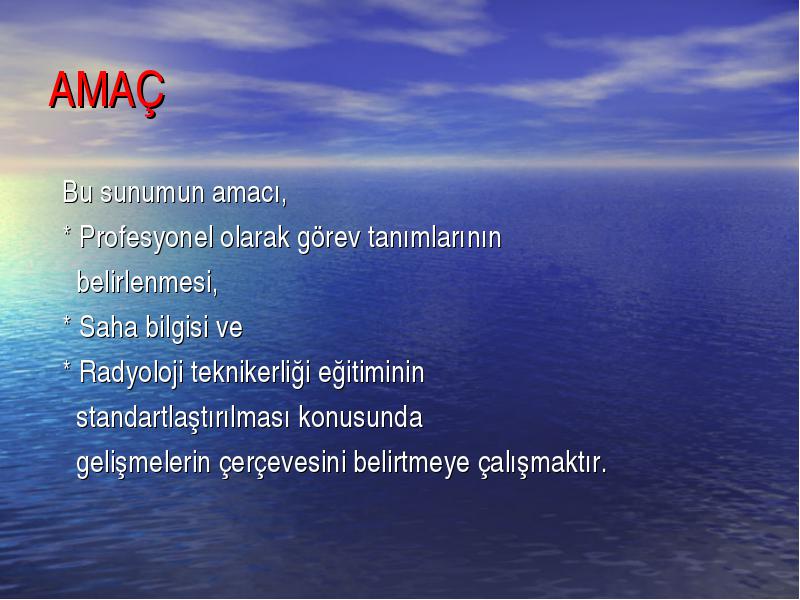 AMAÇ

Bu sunumun amacı,

* Profesyonel olarak görev tanımlarının belirlenmesi,

* Saha bilgisi ve

* Radyoloji teknikerliği eğitiminin standartlaştırılması konusunda gelişmelerin çerçevesini belirtmeye çalışmaktır.